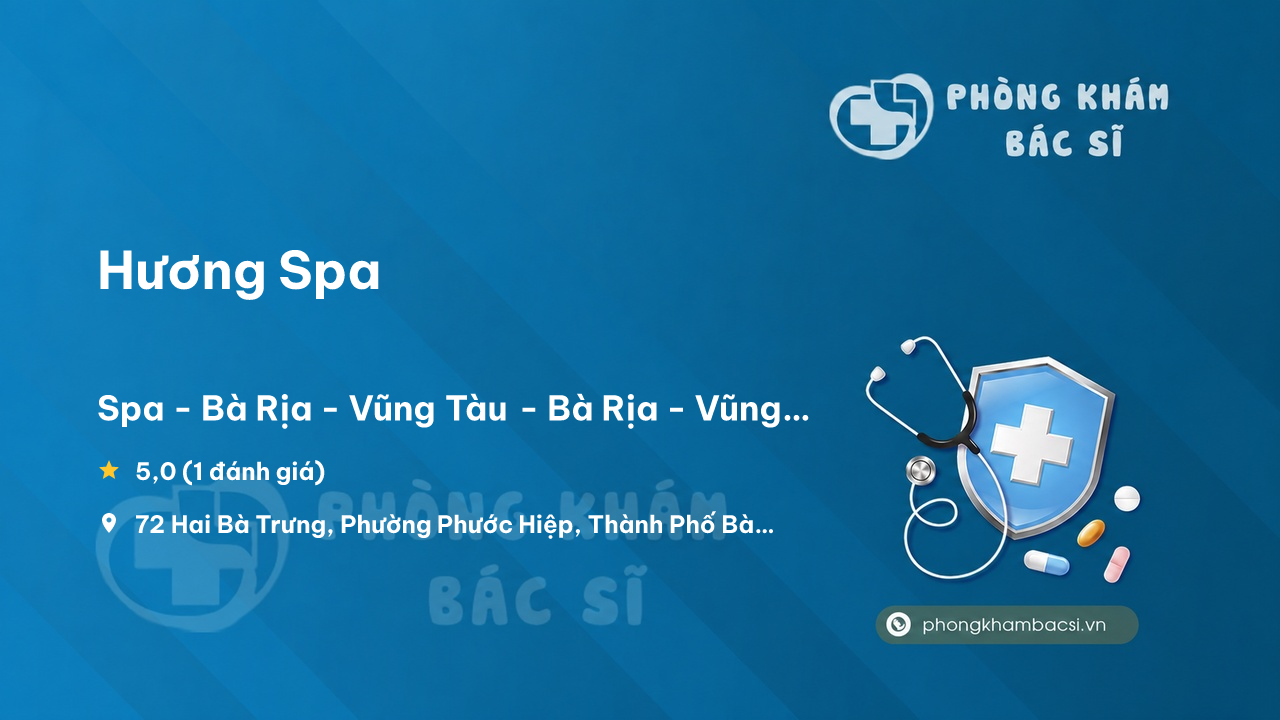 PHÒNG KHÁM
BÁC SĨ

Hương Spa

Spa - Bà Rịa - Vũng Tàu - Bà Rịa - Vũng...

5,0 (1 đánh giá)

72 Hai Bà Trưng, Phường Phước Hiệp, Thành Phố Bà...

PHÒNG KHÁM
BÁC SĨ

phongkhambacsi.vn